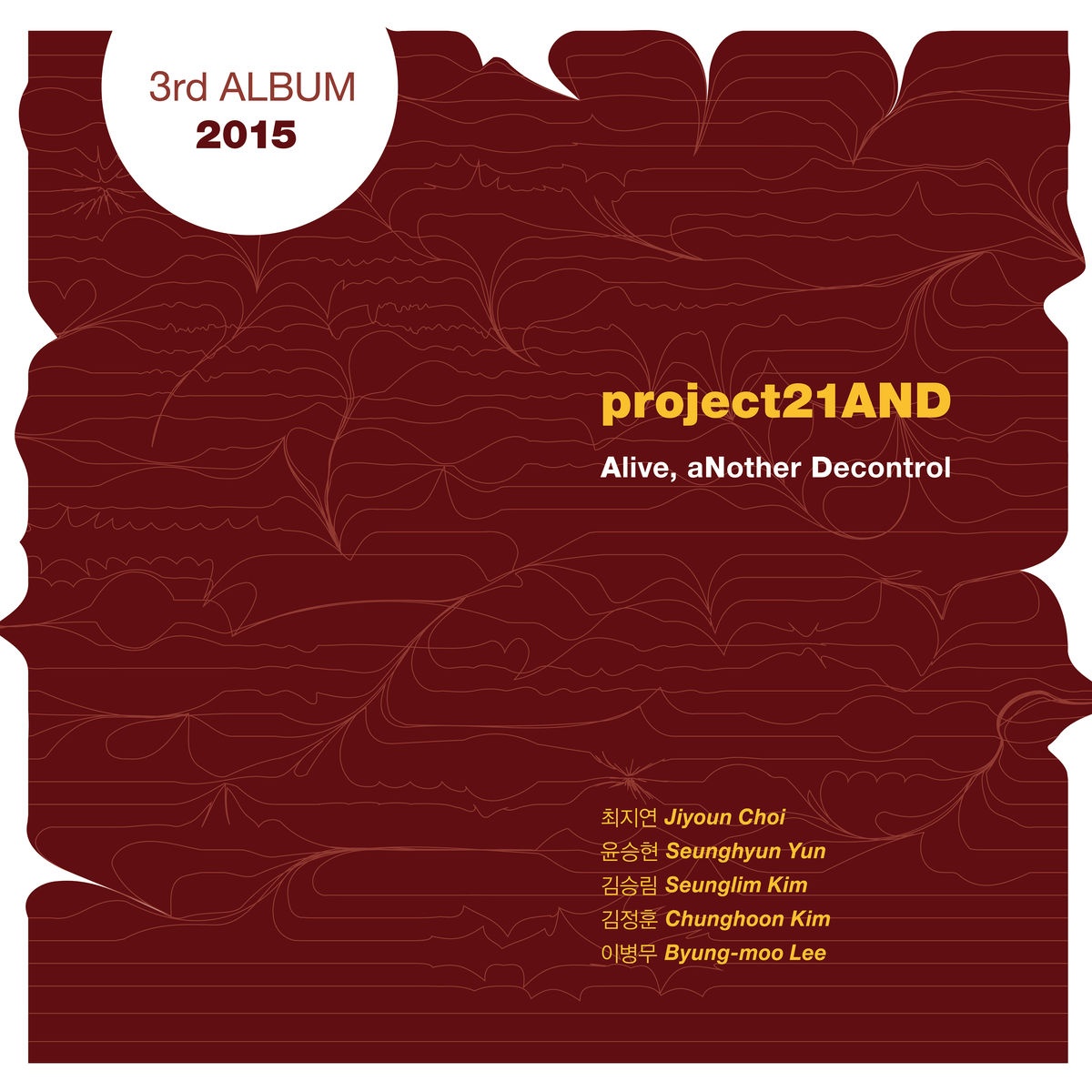 3rd ALBUM
2015

project21AND

Alive, aNother Decontrol

최지연 Jiyoun Choi
윤승현 Seunghyun Yun
김승림 Seunglim Kim
김정훈 Chunghoon Kim
이병무 Byung-moo Lee